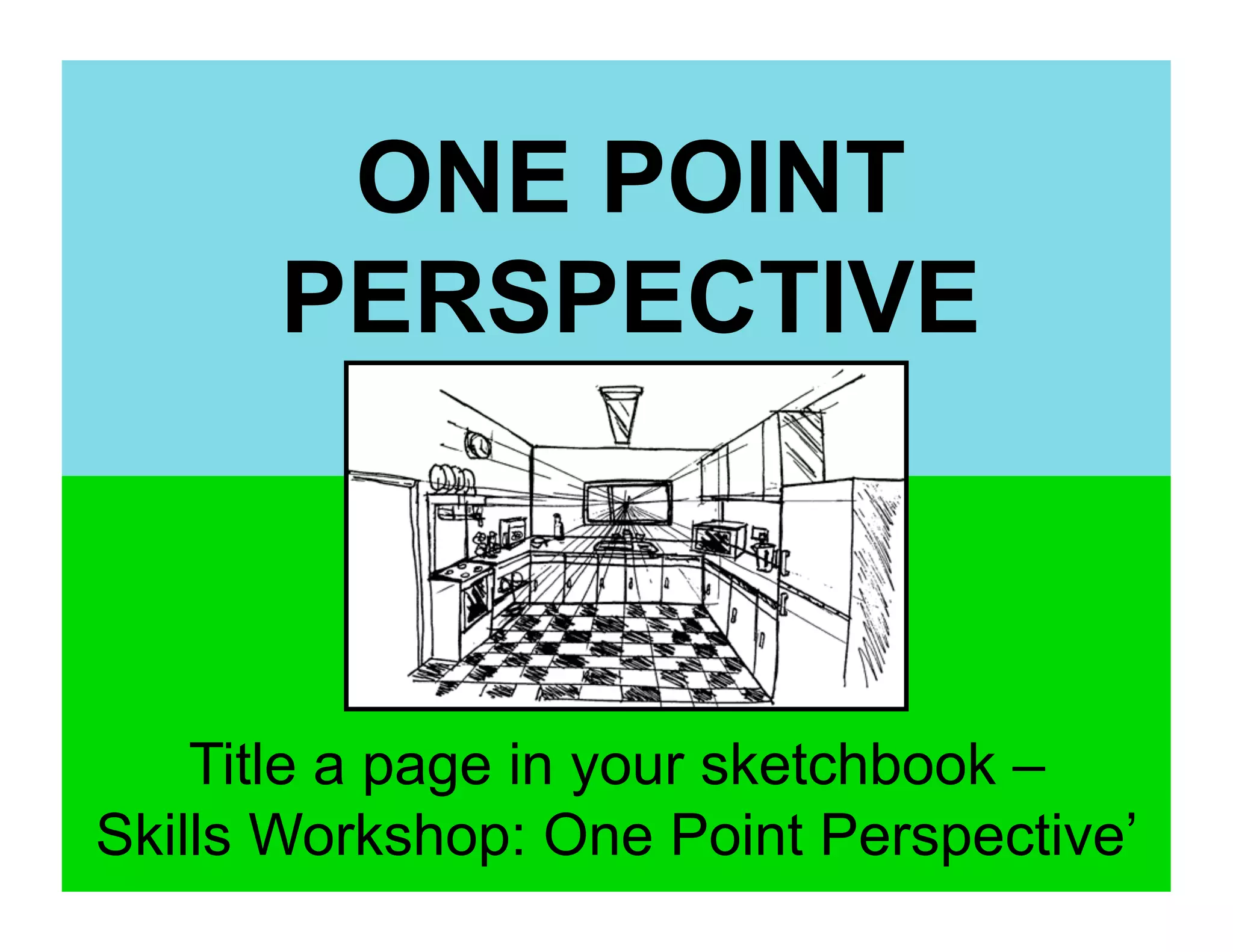 ONE POINT PERSPECTIVE

Title a page in your sketchbook – Skills Workshop: One Point Perspective’